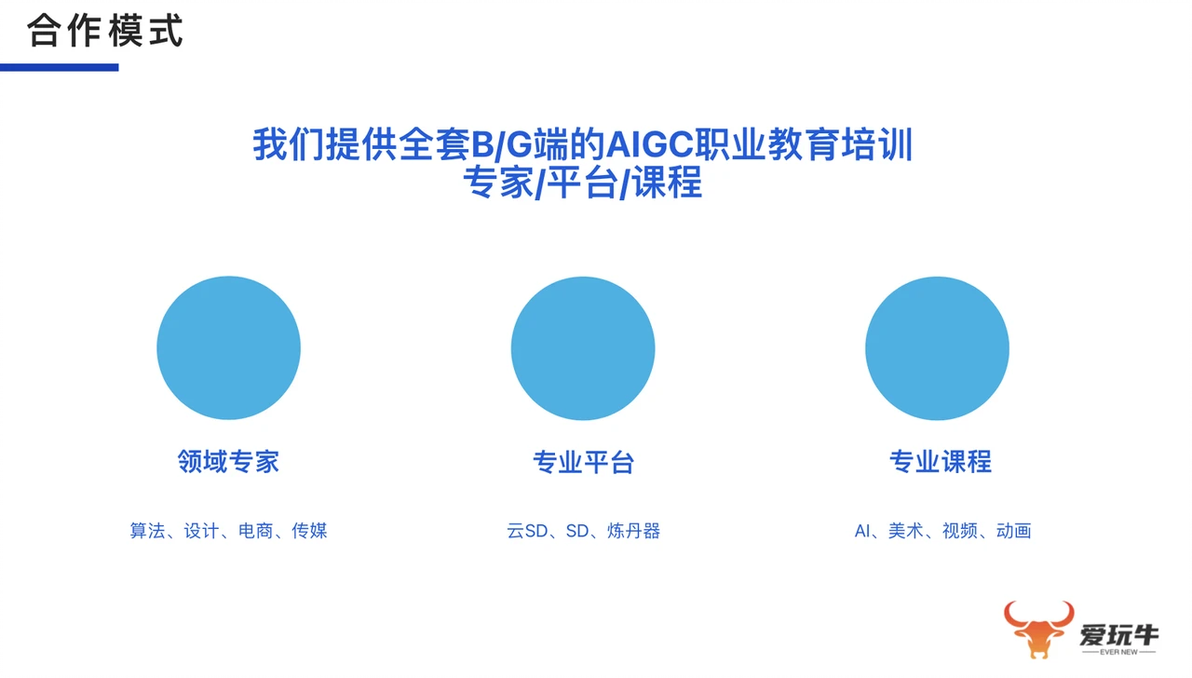 合作模式

我们提供全套B/G端的AIGC职业教育培训
专家/平台/课程

领域专家

算法、设计、电商、传媒

专业平台

云SD、SD、炼丹器

专业课程

AI、美术、视频、动画

爱玩牛
EVER NEW